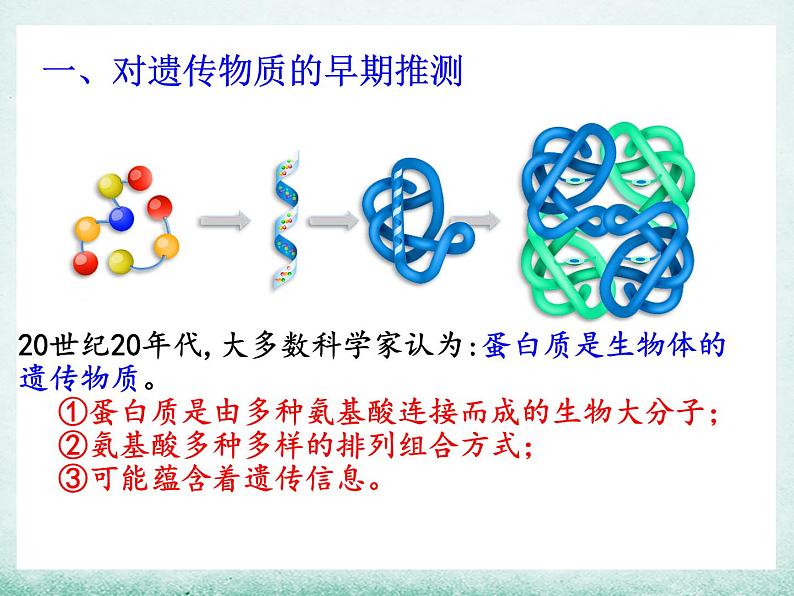 一、对遗传物质的早期推测

20世纪20年代,大多数科学家认为:蛋白质是生物体的遗传物质。

①蛋白质是由多种氨基酸连接而成的生物大分子;
②氨基酸多种多样的排列组合方式;
③可能蕴含着遗传信息。